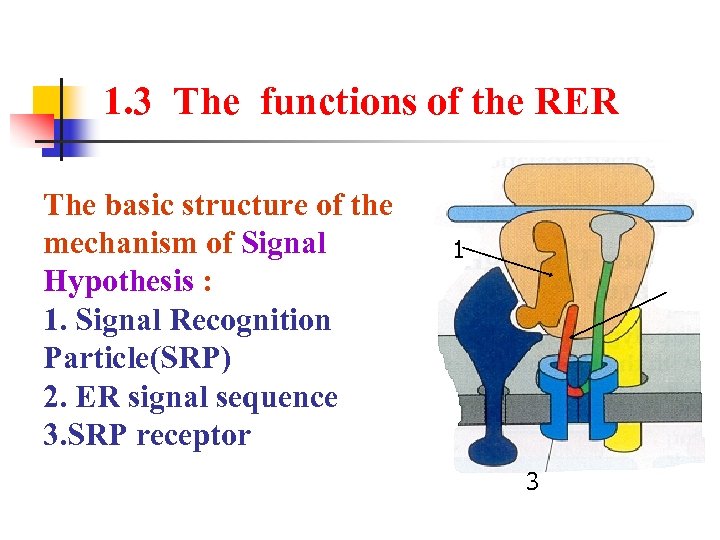 1.3 The functions of the RER

The basic structure of the mechanism of Signal Hypothesis :
1. Signal Recognition Particle(SRP)
2. ER signal sequence
3.SRP receptor

1

3